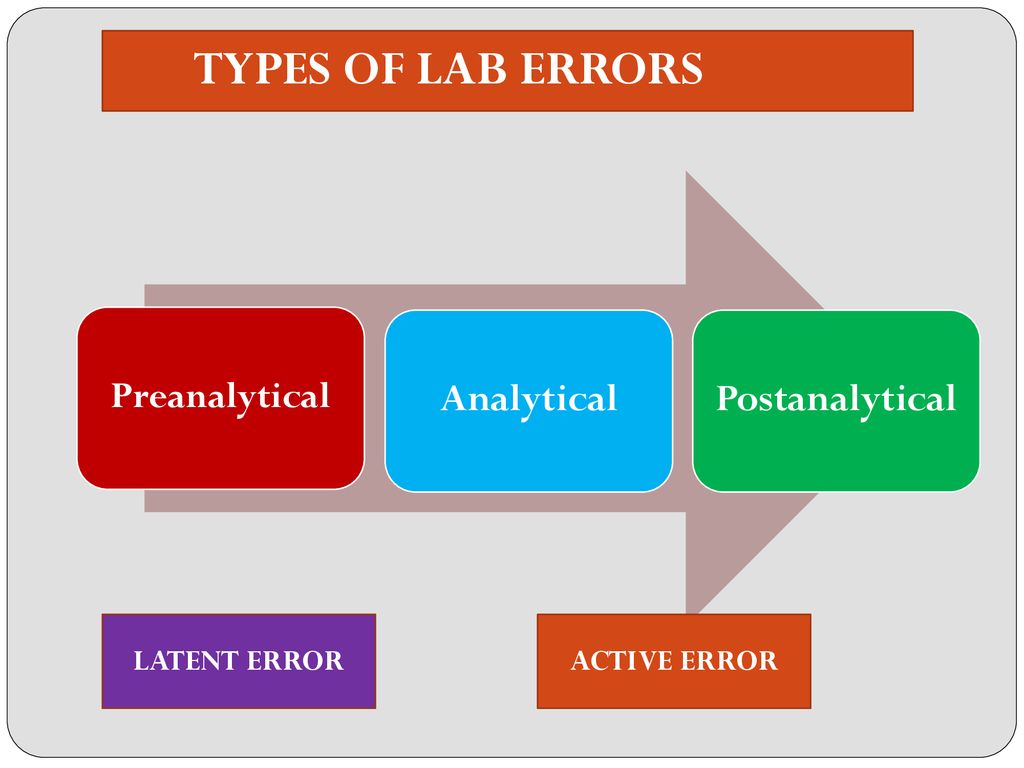 TYPES OF LAB ERRORS

Preanalytical

Analytical

Postanalytical

LATENT ERROR

ACTIVE ERROR